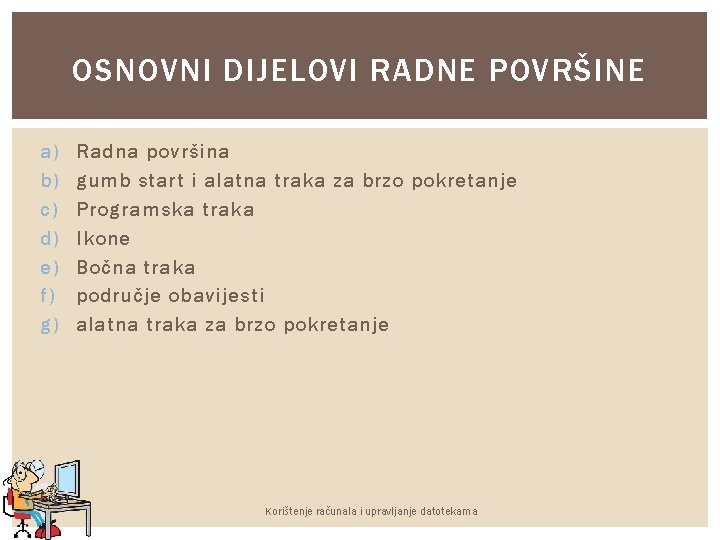 OSNOVNI DIJELOVI RADNE POVRŠINE

a) Radna površina
b) gumb start i alatna traka za brzo pokretanje
c) Programska traka
d) Ikone
e) Bočna traka
f) područje obavijesti
g) alatna traka za brzo pokretanje

Korištenje računala i upravljanje datotekama